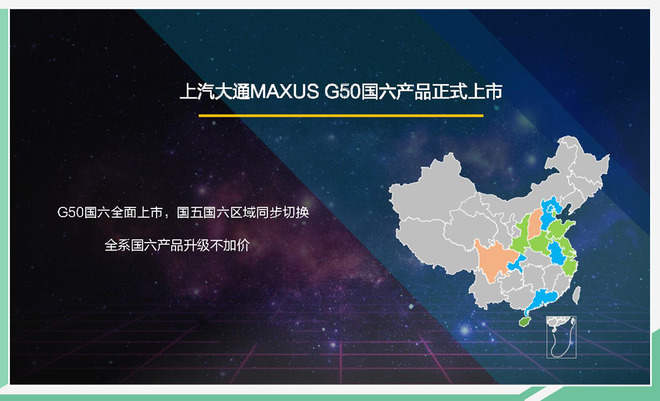 上汽大通MAXUS G50国六产品正式上市

G50国六全面上市，国五国六区域同步切换

全系国六产品升级不加价